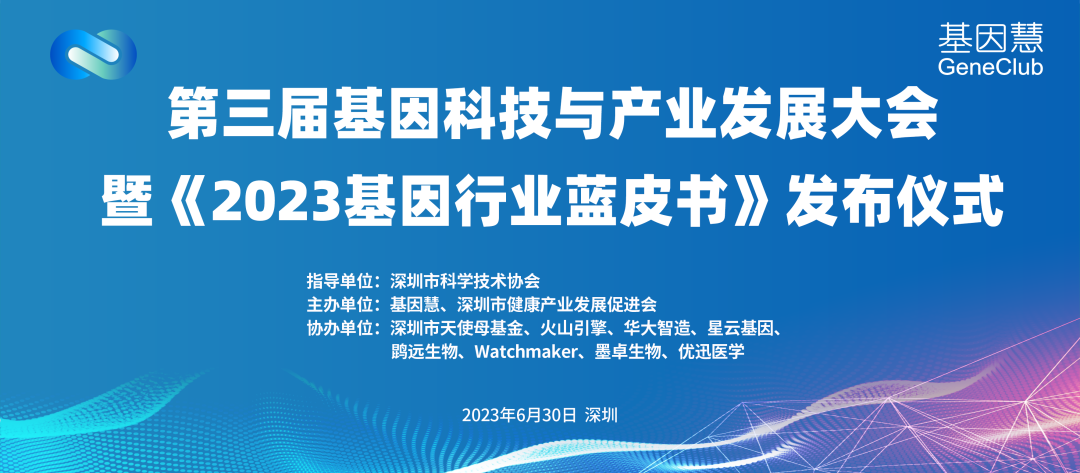 基因慧
GeneClub

第三届基因科技与产业发展大会
暨《2023基因行业蓝皮书》发布仪式

指导单位：深圳市科学技术协会
主办单位：基因慧、深圳市健康产业发展促进会
协办单位：深圳市天使母基金、火山引擎、华大智造、星云基因、鹍远生物、Watchmaker、墨卓生物、优迅医学

2023年6月30日 深圳